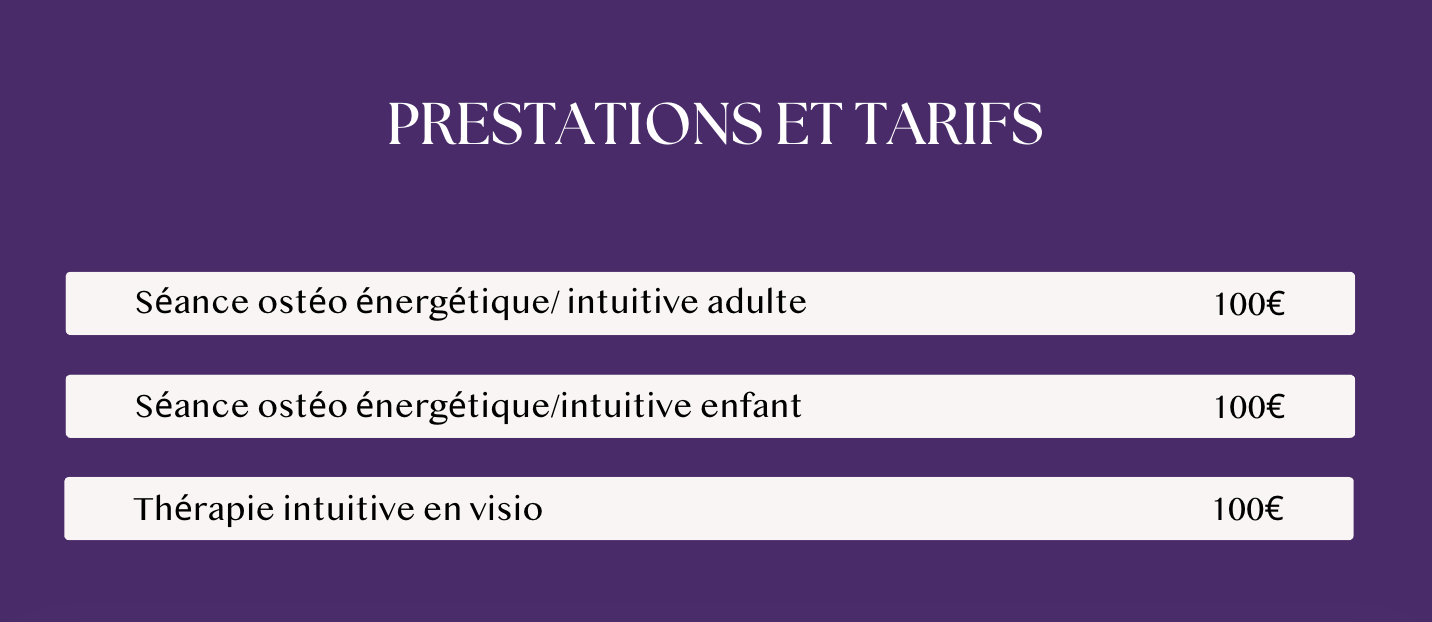 PRESTATIONS ET TARIFS

Séance ostéo énergétique/ intuitive adulte 100€

Séance ostéo énergétique/intuitive enfant 100€

Thérapie intuitive en visio 100€